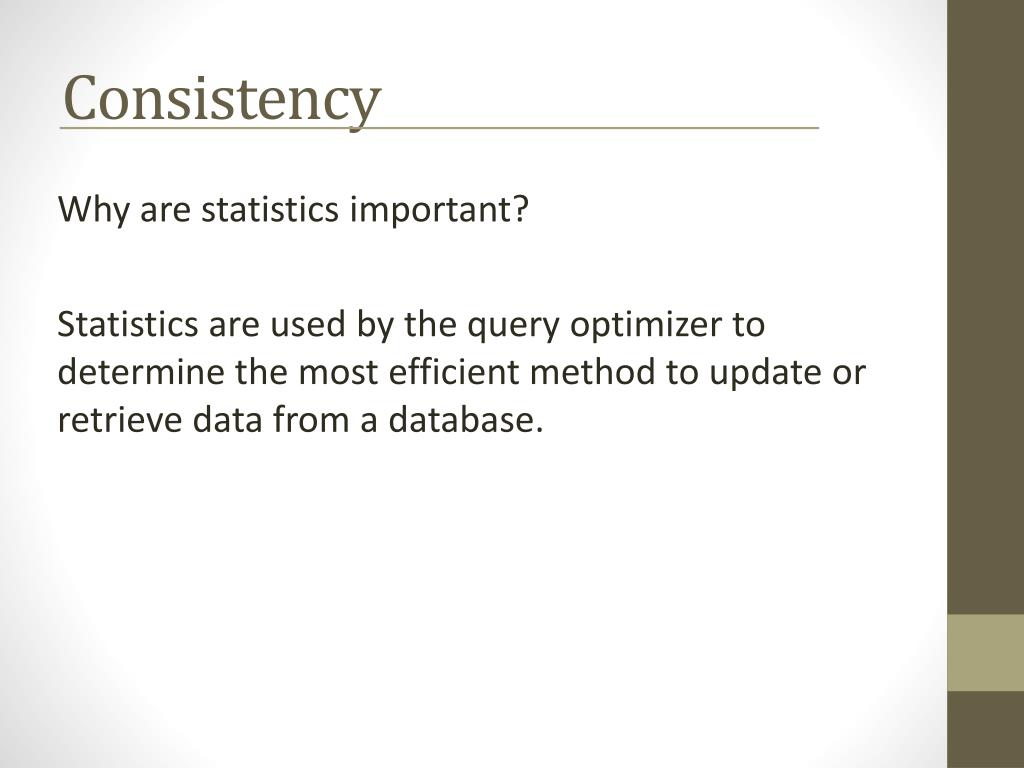 Consistency

Why are statistics important?

Statistics are used by the query optimizer to determine the most efficient method to update or retrieve data from a database.